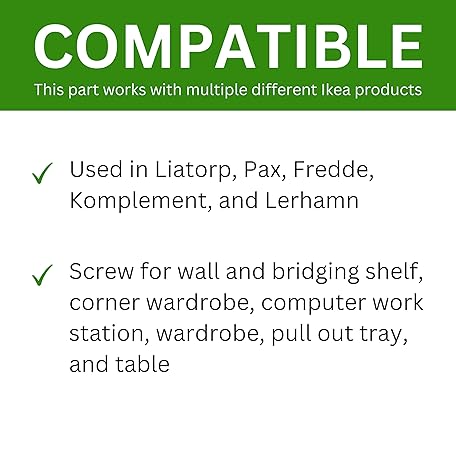 COMPATIBLE
This part works with multiple different Ikea products

✓ Used in Liatorp, Pax, Fredde, Komplement, and Lerhamn

✓ Screw for wall and bridging shelf, corner wardrobe, computer work station, wardrobe, pull out tray, and table